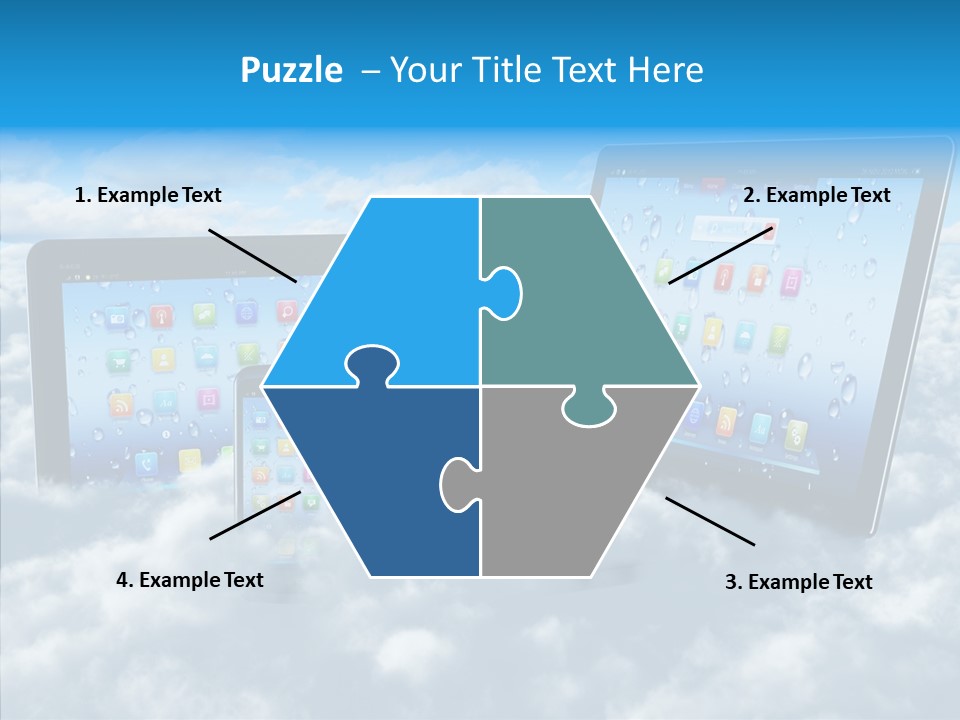 Puzzle – Your Title Text Here

1. Example Text

2. Example Text

4. Example Text

3. Example Text